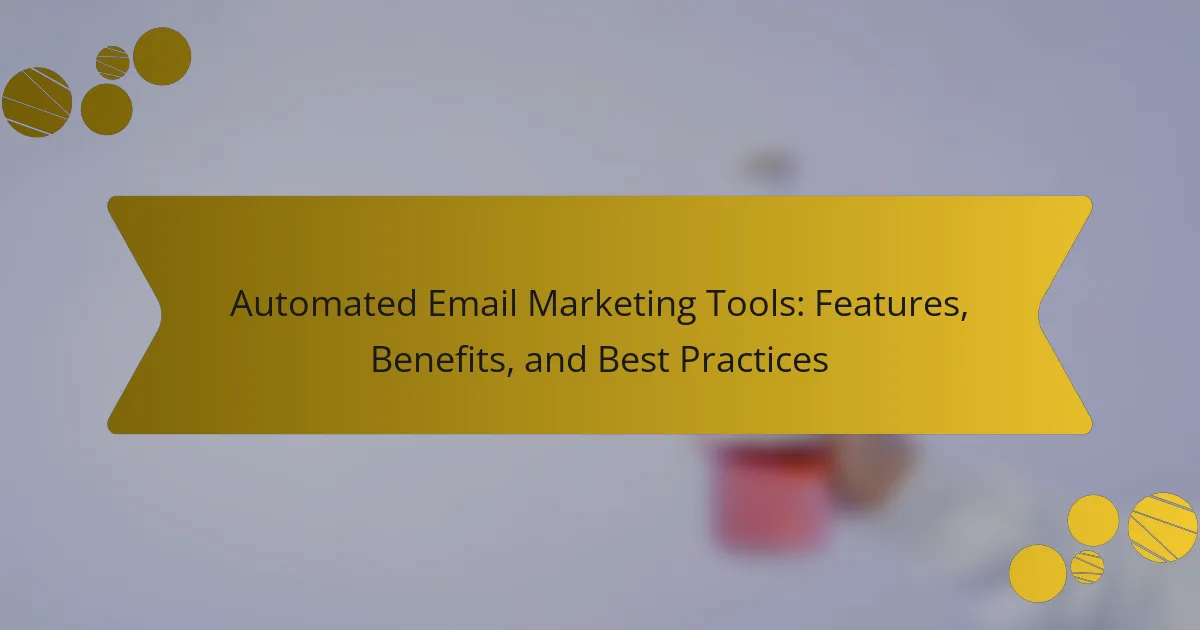 Automated Email Marketing Tools: Features, Benefits, and Best Practices